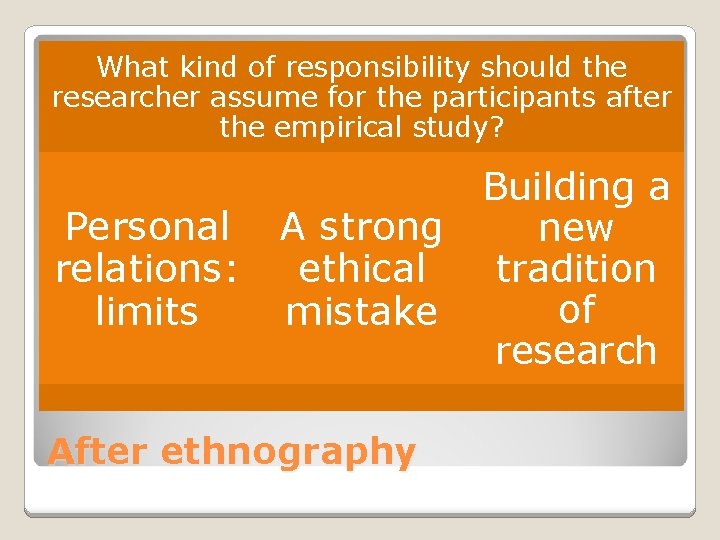 What kind of responsibility should the researcher assume for the participants after the empirical study?

Personal relations: limits

A strong ethical mistake

Building a new tradition of research

After ethnography